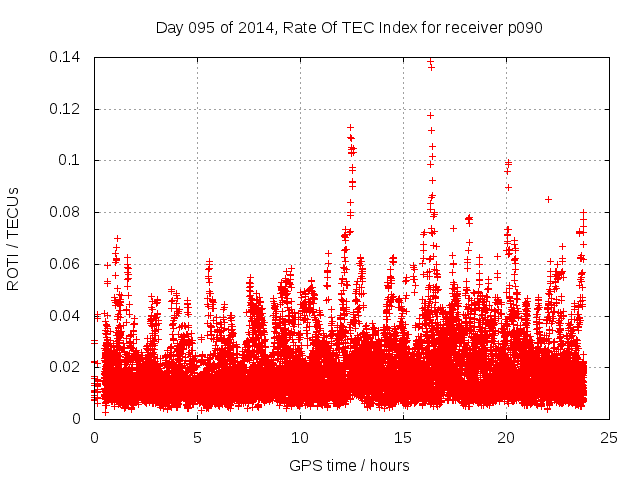 Day 095 of 2014, Rate Of TEC Index for receiver p090

ROTI / TECUs

0.14
0.12
0.1
0.08
0.06
0.04
0.02
0

0
5
10
15
20
25

GPS time / hours